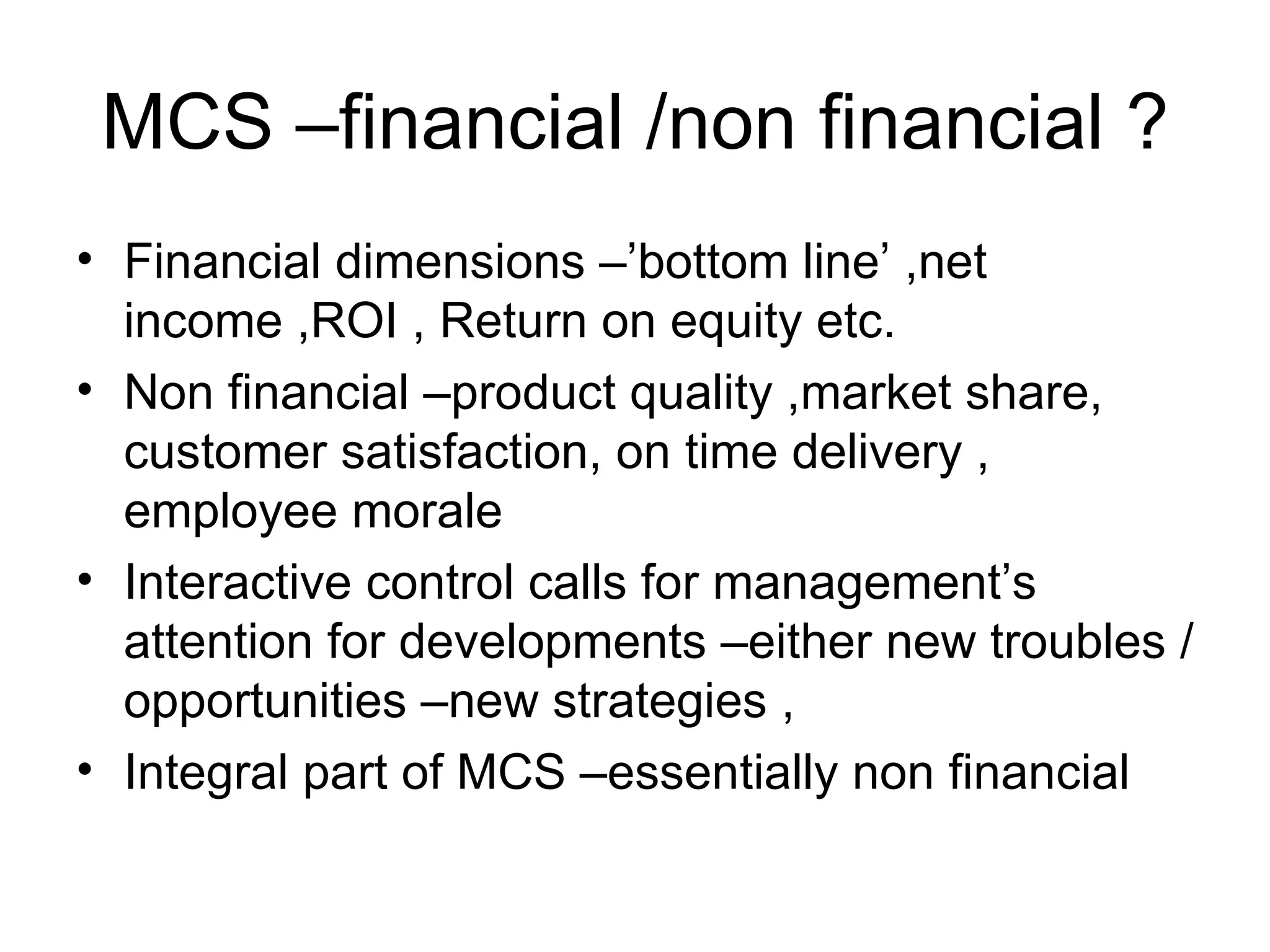 MCS –financial /non financial ?

• Financial dimensions –’bottom line’ ,net income ,ROI , Return on equity etc.
• Non financial –product quality ,market share, customer satisfaction, on time delivery , employee morale
• Interactive control calls for management’s attention for developments –either new troubles / opportunities –new strategies ,
• Integral part of MCS –essentially non financial